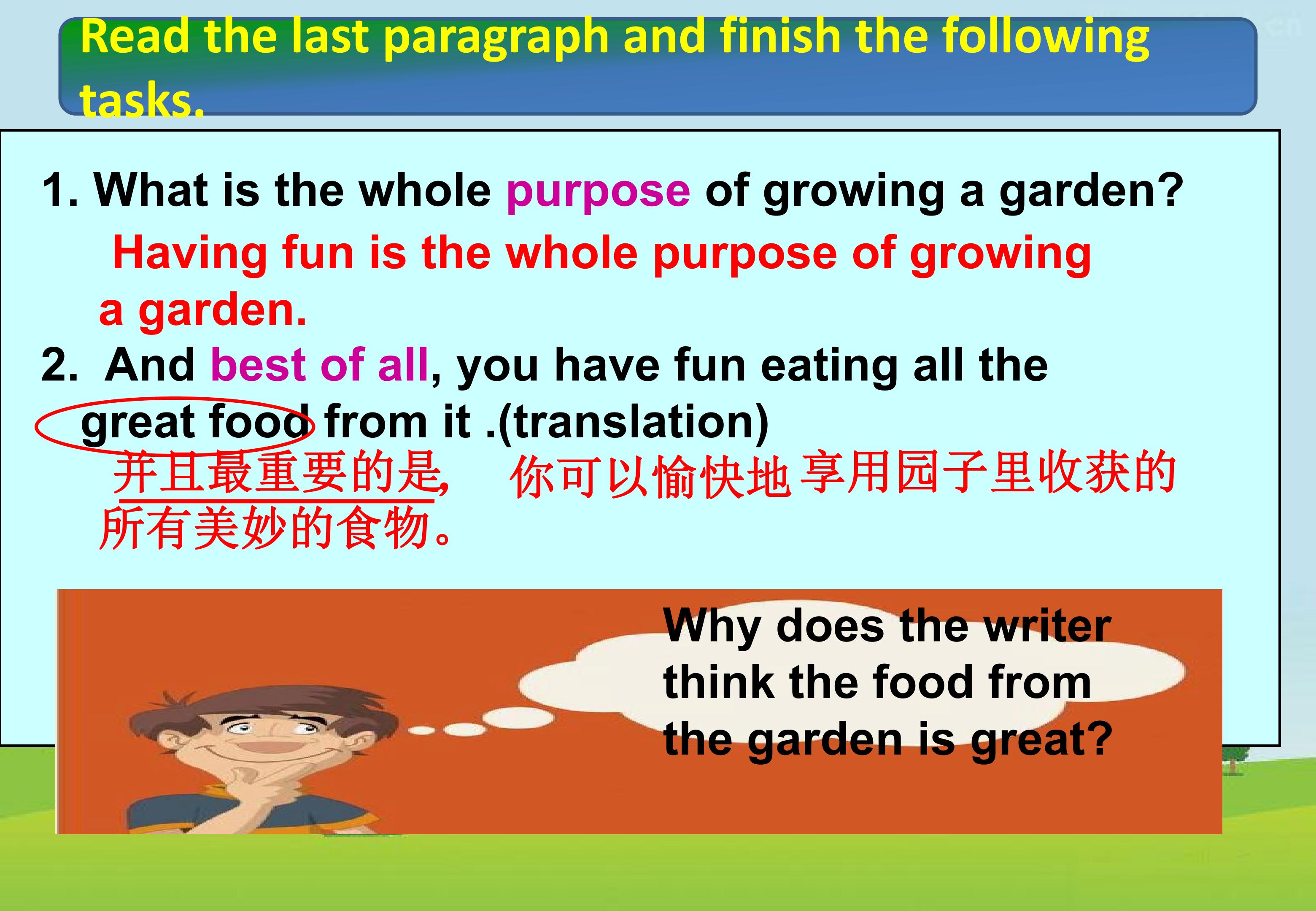 Read the last paragraph and finish the following tasks.

1. What is the whole purpose of growing a garden?

Having fun is the whole purpose of growing a garden.

2. And best of all, you have fun eating all the great food from it .(translation)

并且最重要的是, 你可以愉快地享用园子里收获的所有美妙的食物。

Why does the writer think the food from the garden is great?